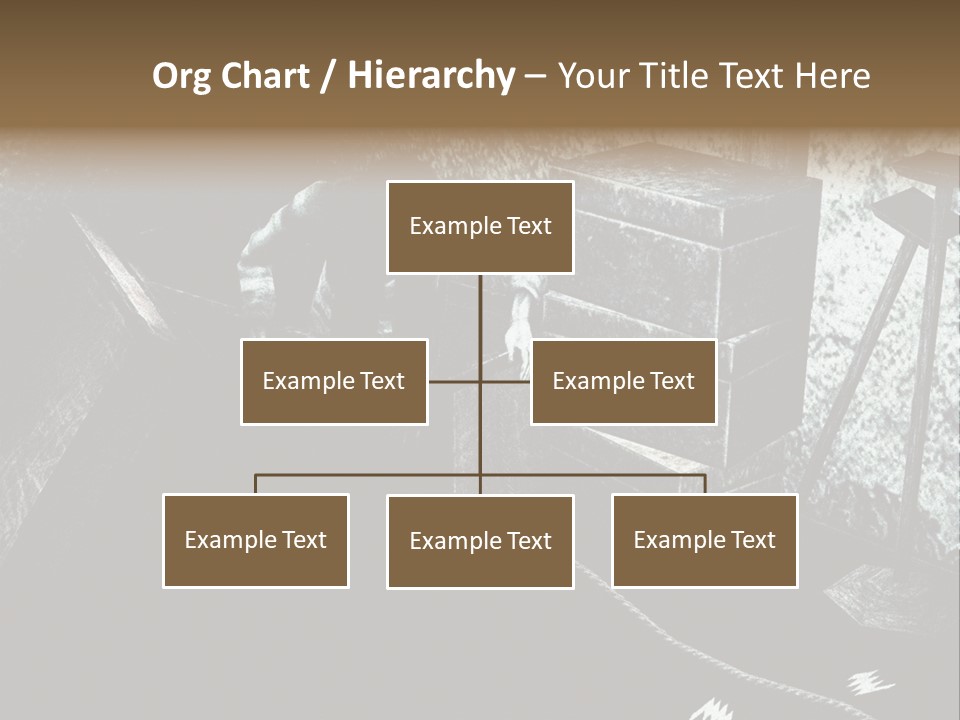 Org Chart / Hierarchy – Your Title Text Here

Example Text

Example Text

Example Text

Example Text

Example Text

Example Text